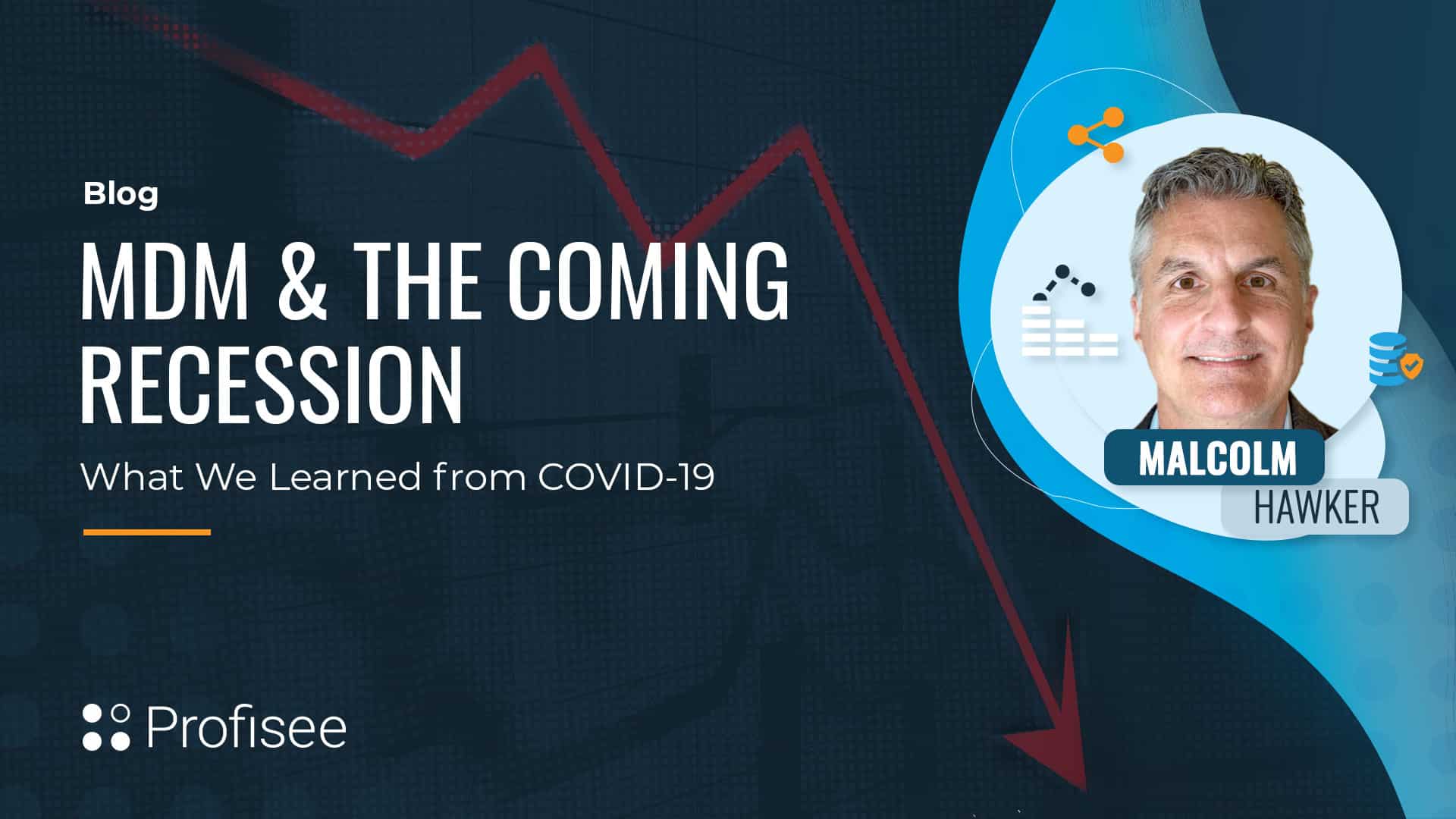 Blog

MDM & THE COMING RECESSION

What We Learned from COVID-19

MALCOLM
HAWKER

Profisee